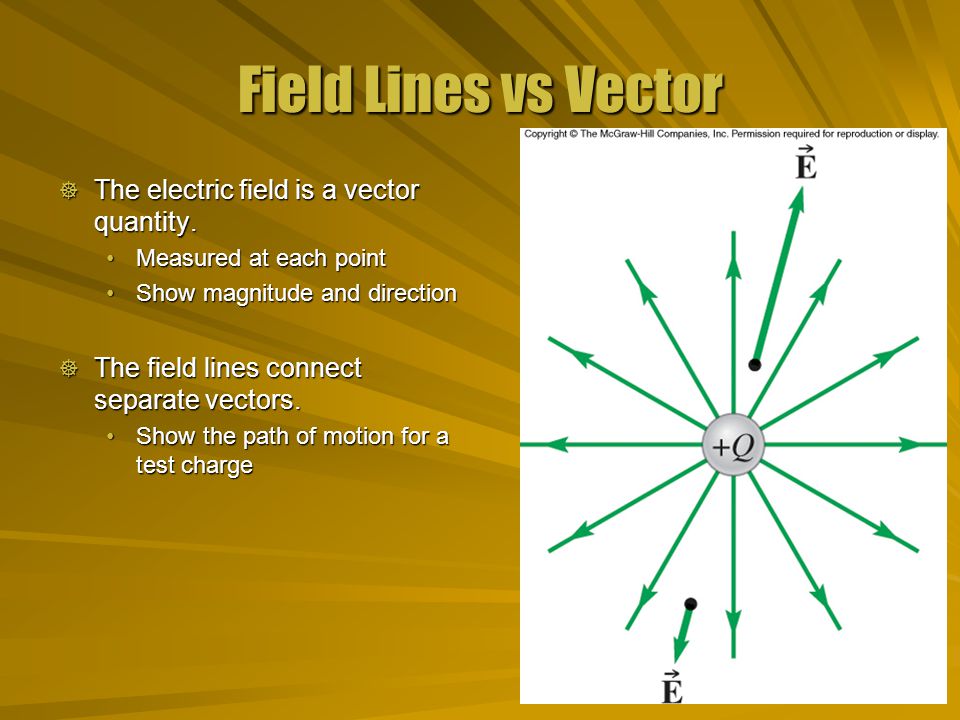 Field Lines vs Vector

The electric field is a vector quantity.
• Measured at each point
• Show magnitude and direction

The field lines connect separate vectors.
• Show the path of motion for a test charge

Copyright © The McGraw-Hill Companies, Inc. Permission required for reproduction or display.

$\vec{E}$

$+Q$

$\vec{E}$